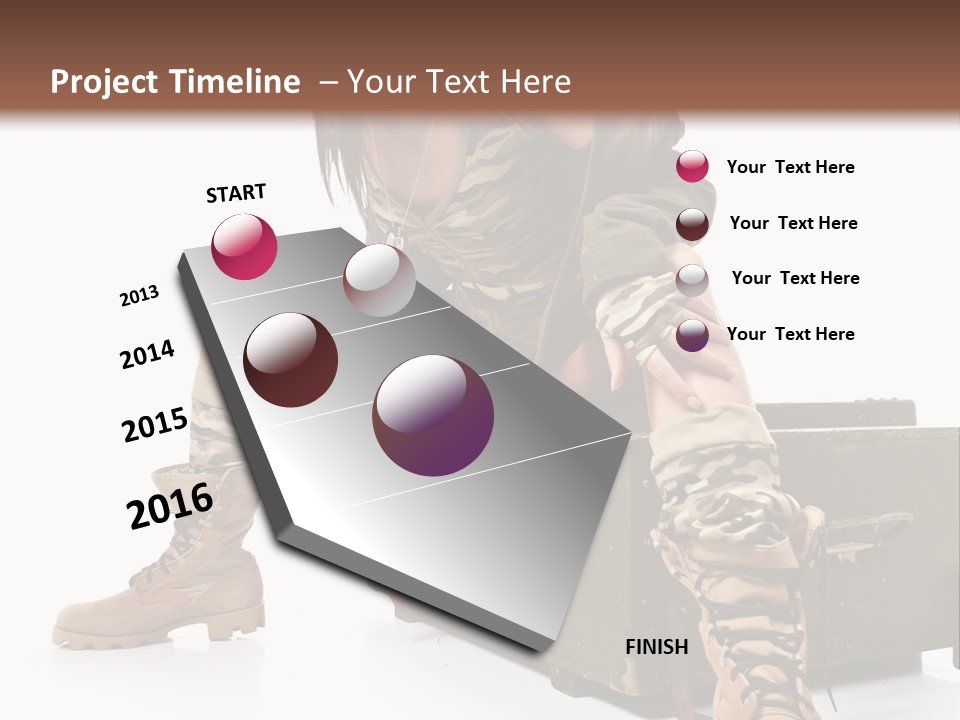 Project Timeline – Your Text Here

START

2013

2014

2015

2016

FINISH

Your Text Here

Your Text Here

Your Text Here

Your Text Here